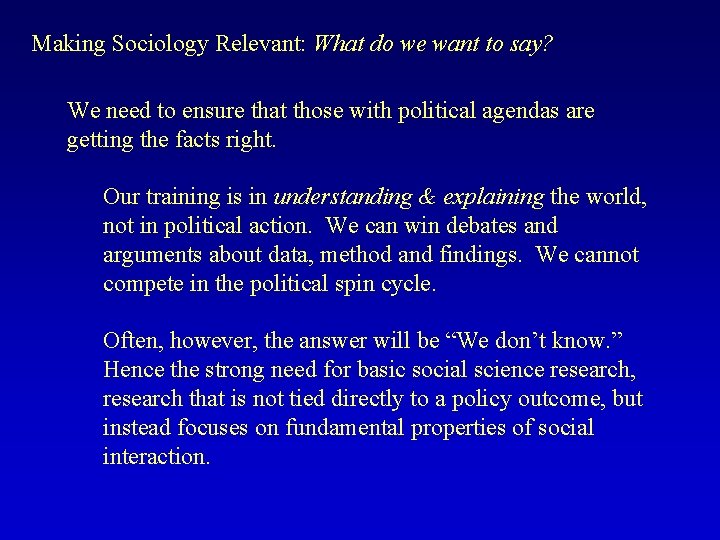 Making Sociology Relevant: What do we want to say?

We need to ensure that those with political agendas are getting the facts right.

Our training is in understanding & explaining the world, not in political action. We can win debates and arguments about data, method and findings. We cannot compete in the political spin cycle.

Often, however, the answer will be “We don’t know.” Hence the strong need for basic social science research, research that is not tied directly to a policy outcome, but instead focuses on fundamental properties of social interaction.